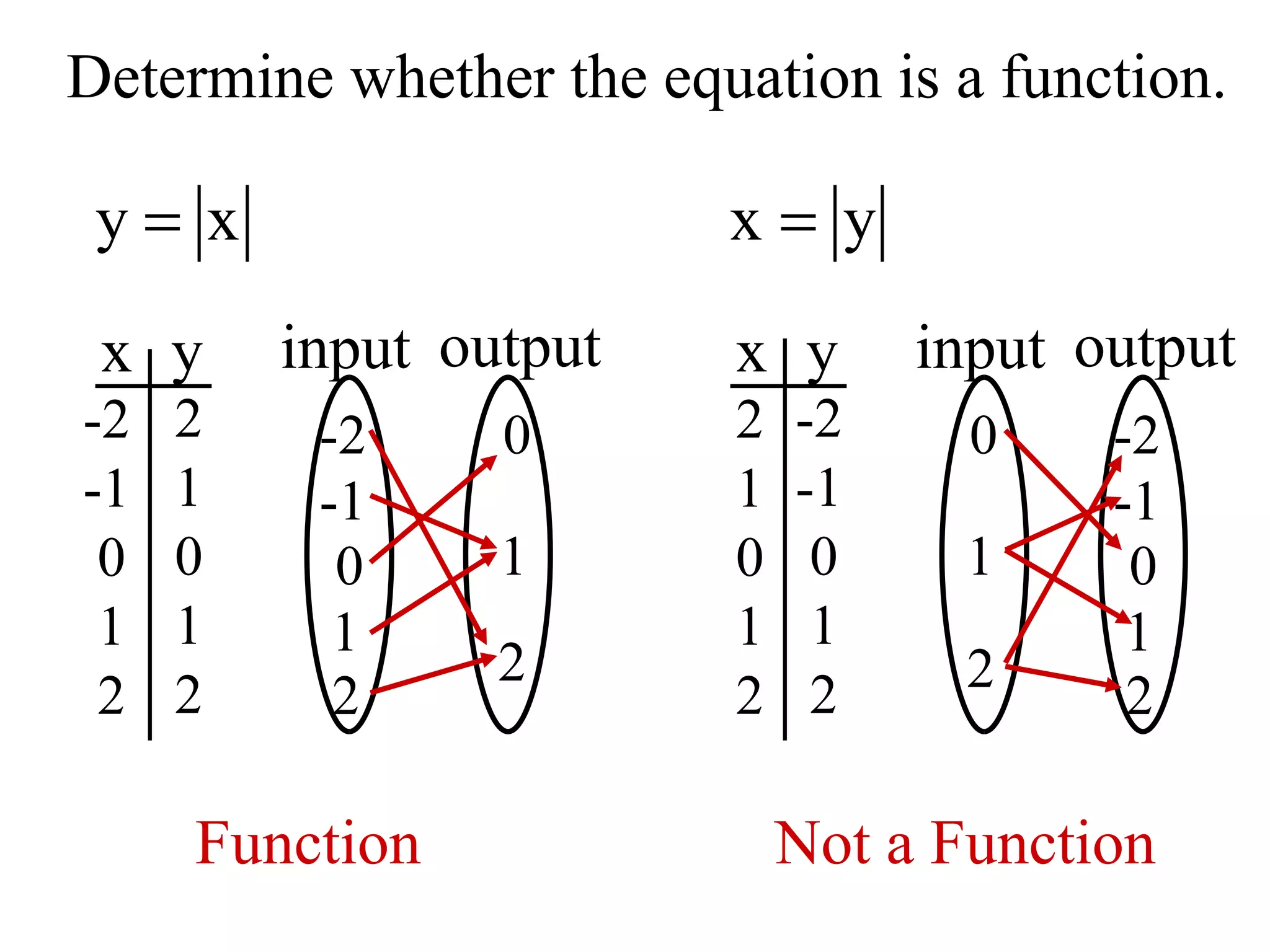 Determine whether the equation is a function.

$y = |x|$

| x | y |
|---|---|
| -2 | 2 |
| -1 | 1 |
| 0 | 0 |
| 1 | 1 |
| 2 | 2 |

input output

-2
-1
0
1
2

0
1
2

Function

$x = |y|$

| x | y |
|---|---|
| 2 | -2 |
| 1 | -1 |
| 0 | 0 |
| 1 | 1 |
| 2 | 2 |

input output

0
1
2

-2
-1
0
1
2

Not a Function